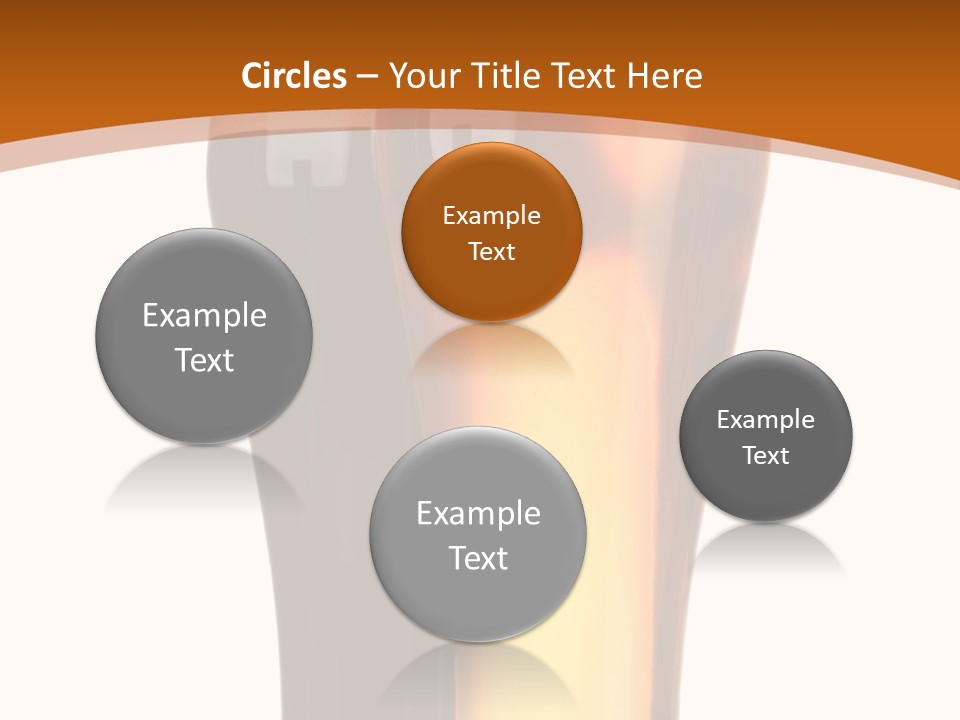 Circles – Your Title Text Here

Example Text

Example Text

Example Text

Example Text